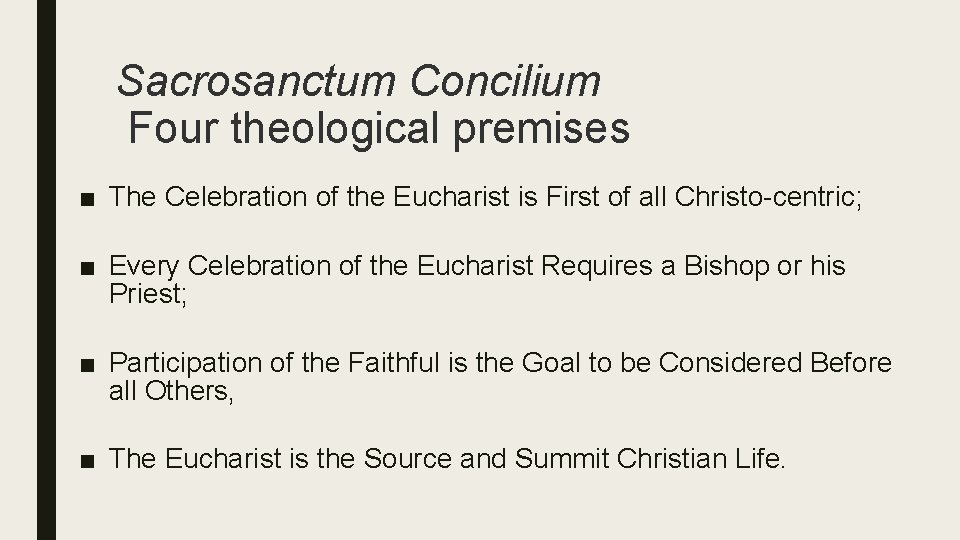 Sacrosanctum Concilium
Four theological premises

■ The Celebration of the Eucharist is First of all Christo-centric;

■ Every Celebration of the Eucharist Requires a Bishop or his Priest;

■ Participation of the Faithful is the Goal to be Considered Before all Others,

■ The Eucharist is the Source and Summit Christian Life.